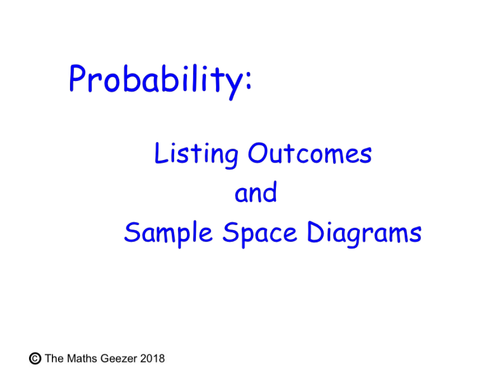 Probability:

Listing Outcomes
and
Sample Space Diagrams

© The Maths Geezer 2018